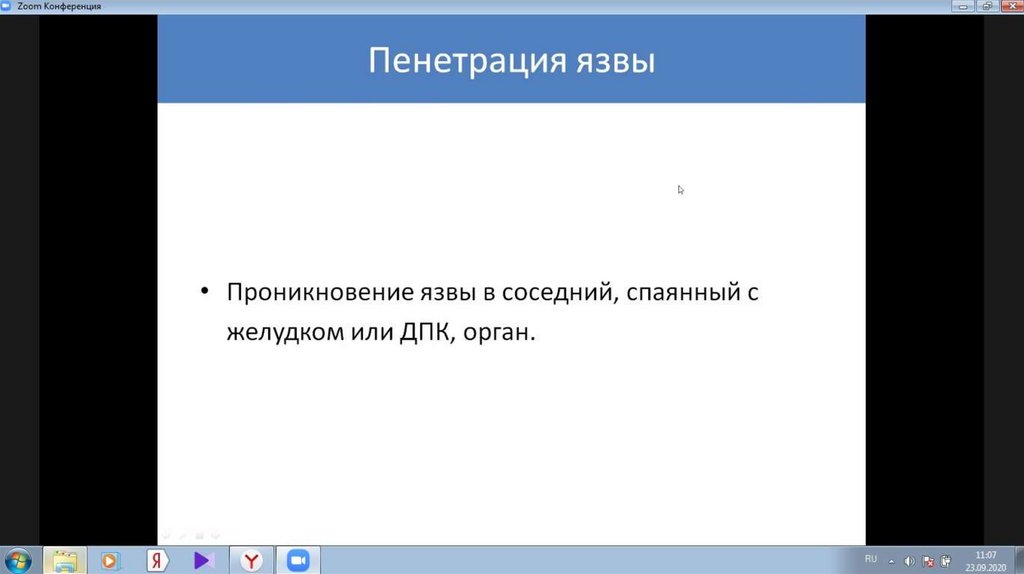 Zoom Конференция

Пенетрация язвы

• Проникновение язвы в соседний, спаянный с желудком или ДПК, орган.

RU
11:07
23.09.2020